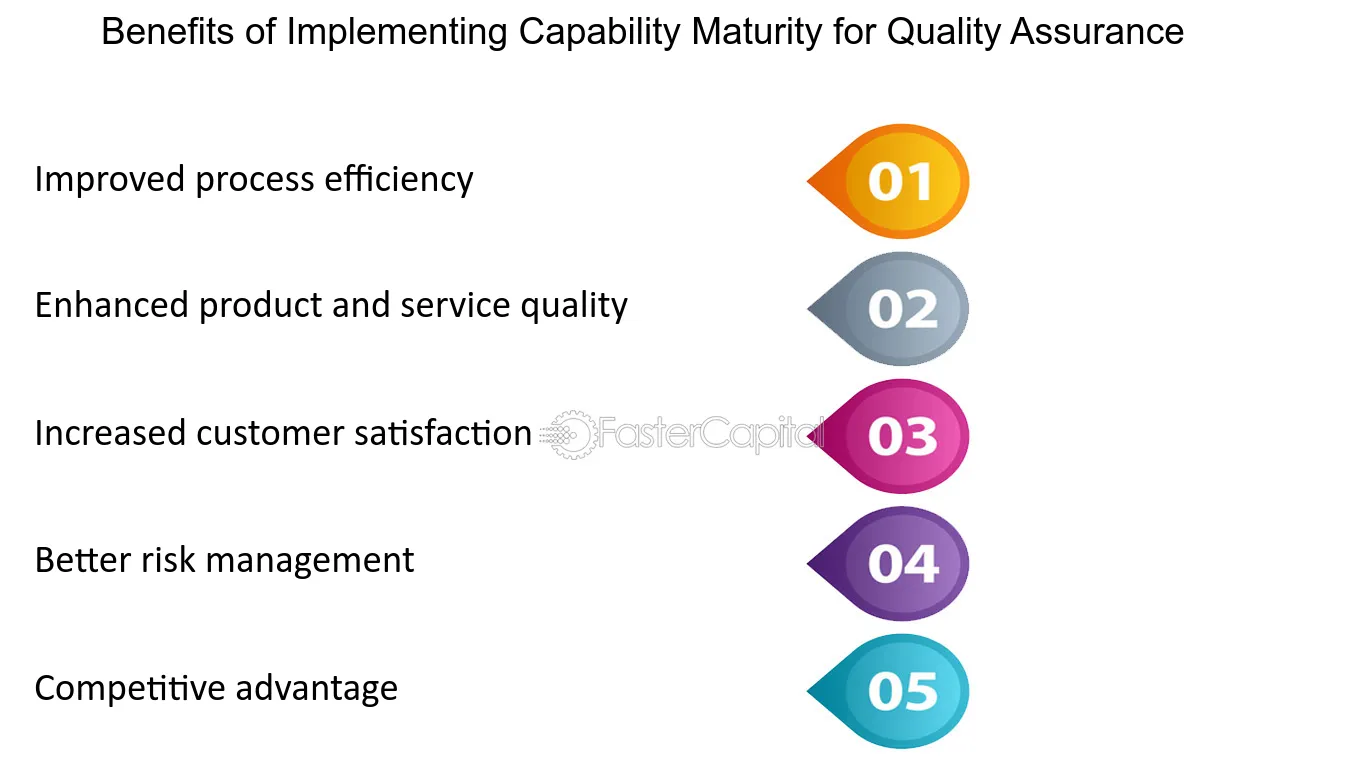 Benefits of Implementing Capability Maturity for Quality Assurance

Improved process efficiency
01

Enhanced product and service quality
02

Increased customer satisfaction
03

Better risk management
04

Competitive advantage
05

FasterCapital